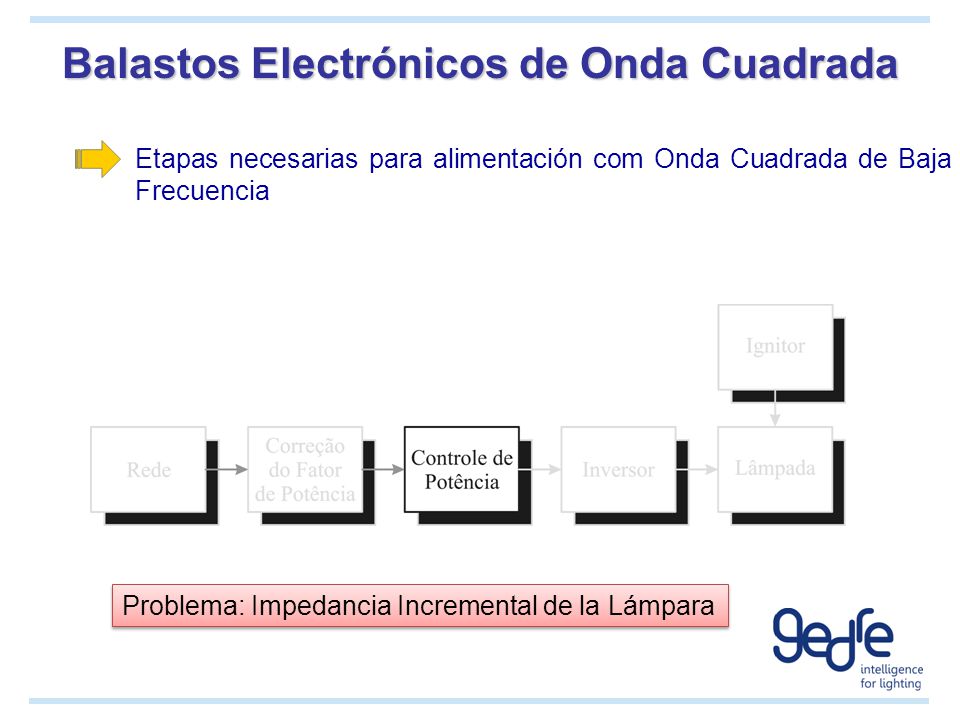 Balastos Electrónicos de Onda Cuadrada

Etapas necesarias para alimentación com Onda Cuadrada de Baja Frecuencia

Ignitor

Rede

Correção do Fator de Potência

Controle de Potência

Inversor

Lâmpada

Problema: Impedancia Incremental de la Lámpara

gedre
intelligence for lighting